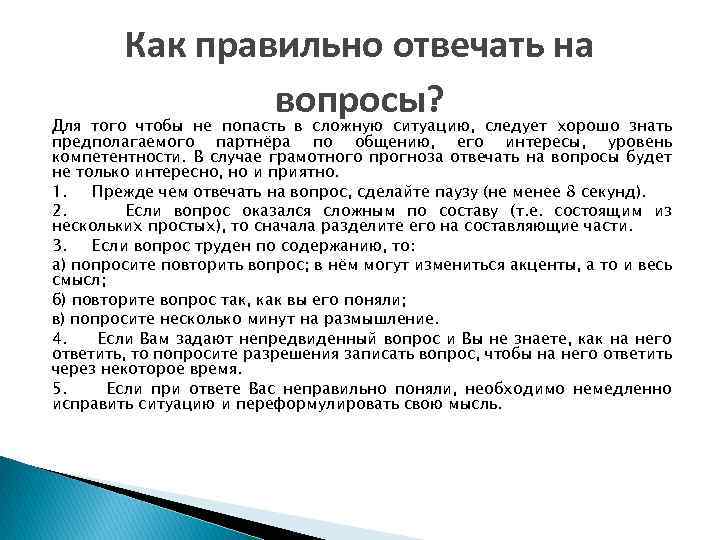 Как правильно отвечать на вопросы?

Для того чтобы не попасть в сложную ситуацию, следует хорошо знать предполагаемого партнёра по общению, его интересы, уровень компетентности. В случае грамотного прогноза отвечать на вопросы будет не только интересно, но и приятно.

1. Прежде чем отвечать на вопрос, сделайте паузу (не менее 8 секунд).

2. Если вопрос оказался сложным по составу (т.е. состоящим из нескольких простых), то сначала разделите его на составляющие части.

3. Если вопрос труден по содержанию, то:

а) попросите повторить вопрос; в нём могут измениться акценты, а то и весь смысл;

б) повторите вопрос так, как вы его поняли;

в) попросите несколько минут на размышление.

4. Если Вам задают непредвиденный вопрос и Вы не знаете, как на него ответить, то попросите разрешения записать вопрос, чтобы на него ответить через некоторое время.

5. Если при ответе Вас неправильно поняли, необходимо немедленно исправить ситуацию и переформулировать свою мысль.